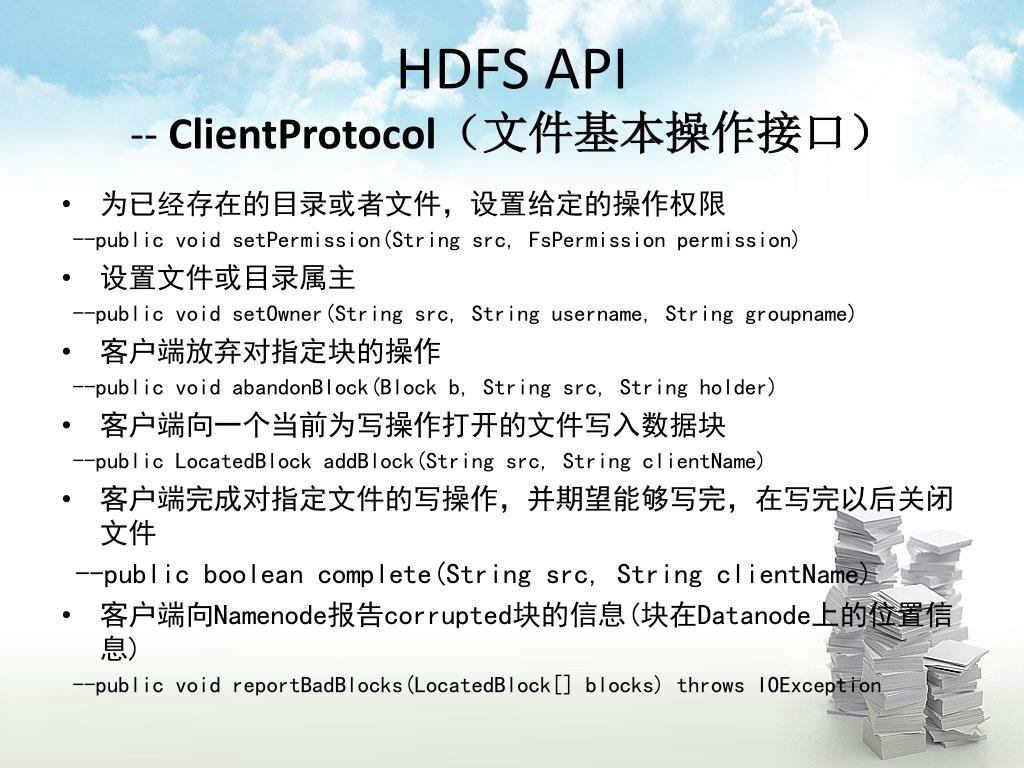 HDFS API
-- ClientProtocol（文件基本操作接口）

• 为已经存在的目录或者文件，设置给定的操作权限
--public void setPermission(String src, FsPermission permission)

• 设置文件或目录属主
--public void setOwner(String src, String username, String groupname)

• 客户端放弃对指定块的操作
--public void abandonBlock(Block b, String src, String holder)

• 客户端向一个当前为写操作打开的文件写入数据块
--public LocatedBlock addBlock(String src, String clientName)

• 客户端完成对指定文件的写操作，并期望能够写完，在写完以后关闭文件
--public boolean complete(String src, String clientName)

• 客户端向Namenode报告corrupted块的信息(块在Datanode上的位置信息)
--public void reportBadBlocks(LocatedBlock[] blocks) throws IOException